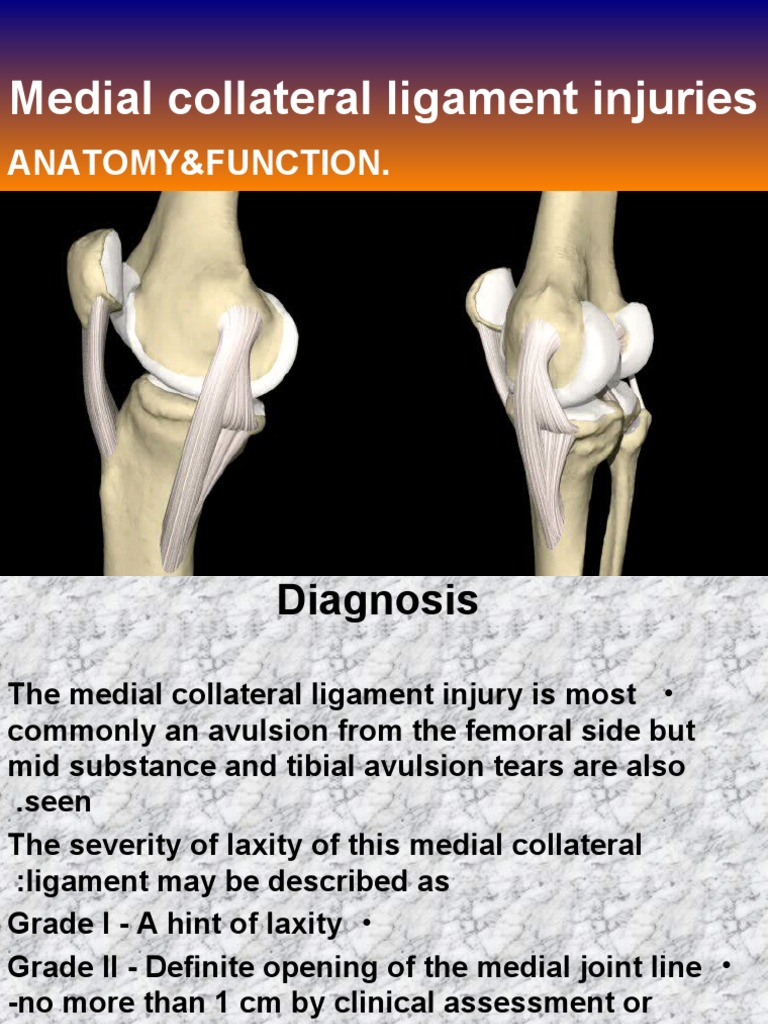 Medial collateral ligament injuries
ANATOMY&FUNCTION.

Diagnosis

The medial collateral ligament injury is most • commonly an avulsion from the femoral side but mid substance and tibial avulsion tears are also .seen

The severity of laxity of this medial collateral :ligament may be described as

Grade I - A hint of laxity •

Grade II - Definite opening of the medial joint line • -no more than 1 cm by clinical assessment or